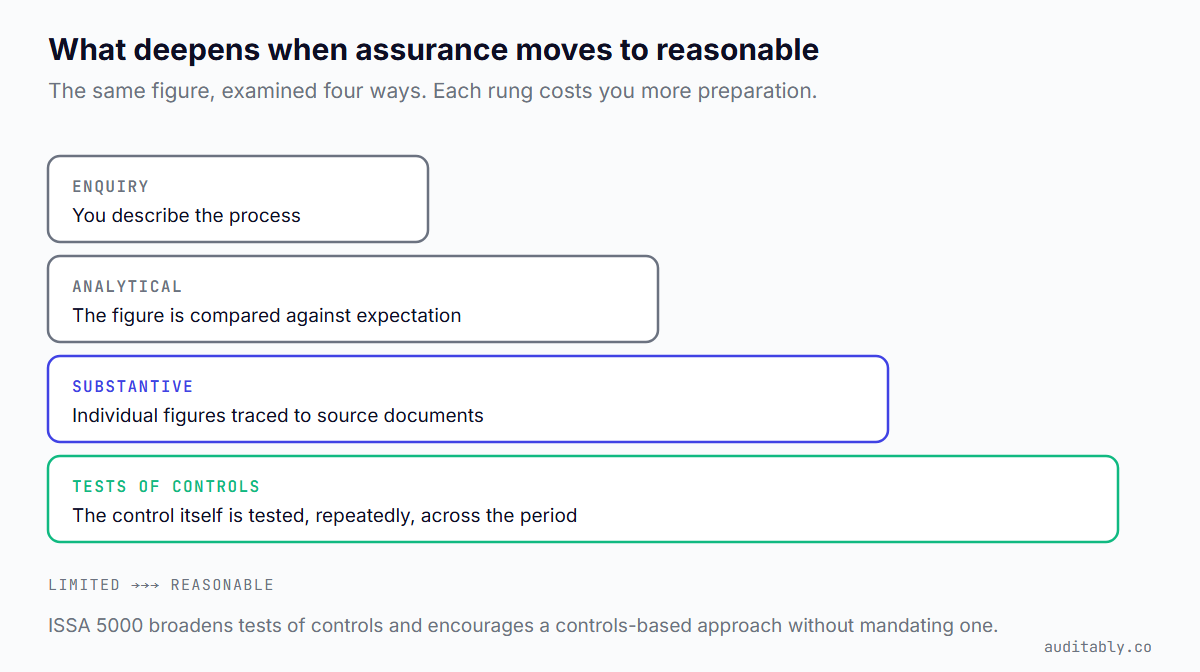 What deepens when assurance moves to reasonable

The same figure, examined four ways. Each rung costs you more preparation.

ENQUIRY
You describe the process

ANALYTICAL
The figure is compared against expectation

SUBSTANTIVE
Individual figures traced to source documents

TESTS OF CONTROLS
The control itself is tested, repeatedly, across the period

LIMITED →→→ REASONABLE

ISSA 5000 broadens tests of controls and encourages a controls-based approach without mandating one.

auditably.co